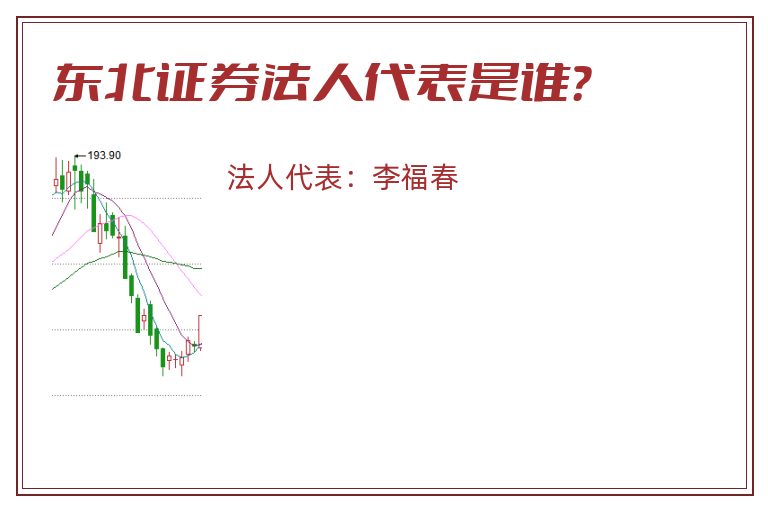 东北证券法人代表是谁?

193.90

法人代表：李福春